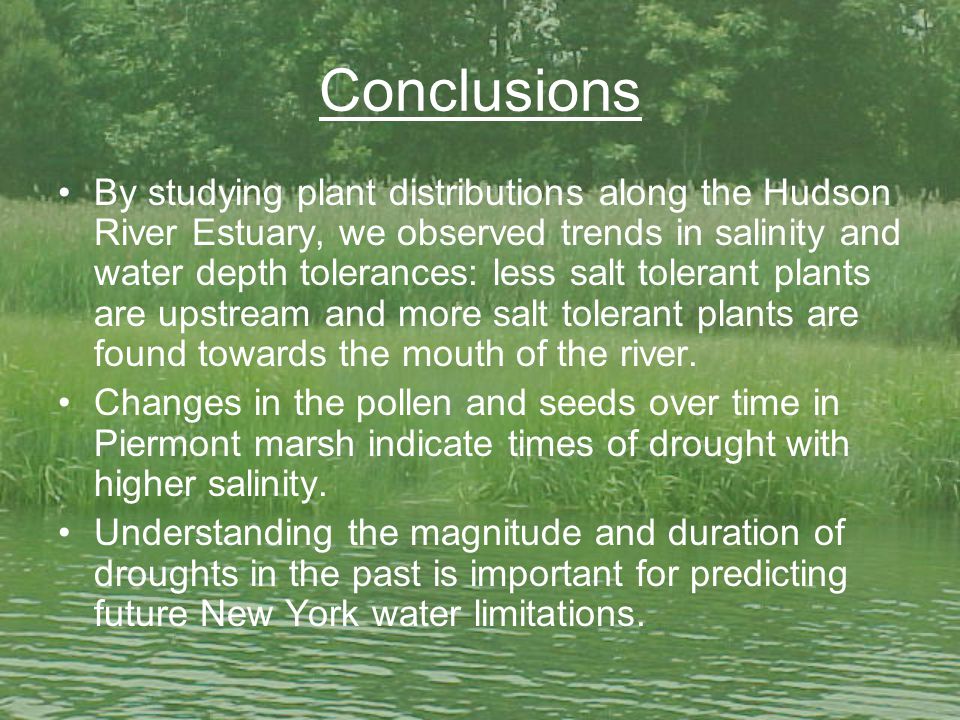 Conclusions

• By studying plant distributions along the Hudson River Estuary, we observed trends in salinity and water depth tolerances: less salt tolerant plants are upstream and more salt tolerant plants are found towards the mouth of the river.
• Changes in the pollen and seeds over time in Piermont marsh indicate times of drought with higher salinity.
• Understanding the magnitude and duration of droughts in the past is important for predicting future New York water limitations.